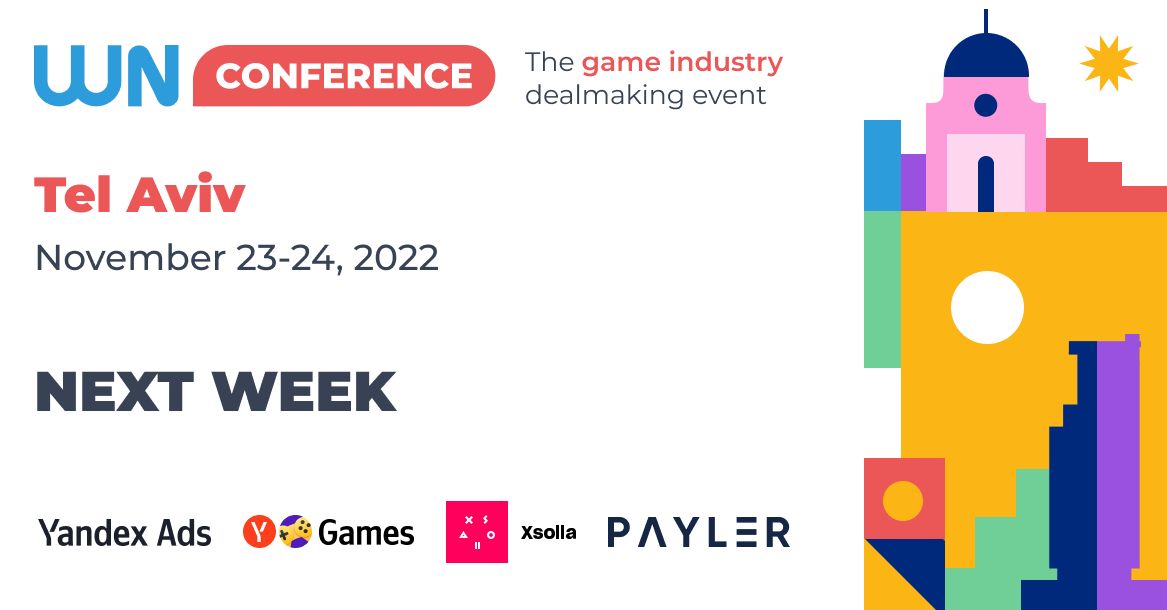 WN CONFERENCE

The game industry dealmaking event

Tel Aviv

November 23-24, 2022

NEXT WEEK

Yandex Ads

Y Games

Xsolla

PAYLER